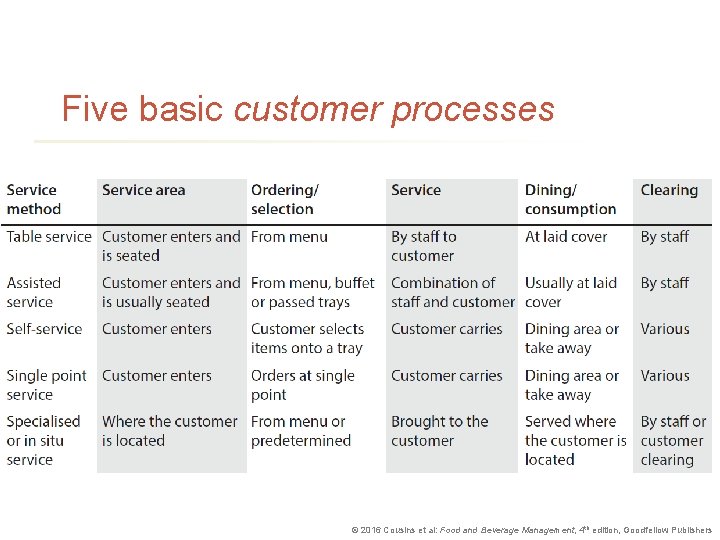 Five basic customer processes

| Service method | Service area | Ordering/ selection | Service | Dining/ consumption | Clearing |
|---|---|---|---|---|---|
| Table service | Customer enters and is seated | From menu | By staff to customer | At laid cover | By staff |
| Assisted service | Customer enters and is usually seated | From menu, buffet or passed trays | Combination of staff and customer | Usually at laid cover | By staff |
| Self-service | Customer enters | Customer selects items onto a tray | Customer carries | Dining area or take away | Various |
| Single point service | Customer enters | Orders at single point | Customer carries | Dining area or take away | Various |
| Specialised or in situ service | Where the customer is located | From menu or predetermined | Brought to the customer | Served where the customer is located | By staff or customer clearing |

© 2016 Cousins et al: Food and Beverage Management, 4th edition, Goodfellow Publishers